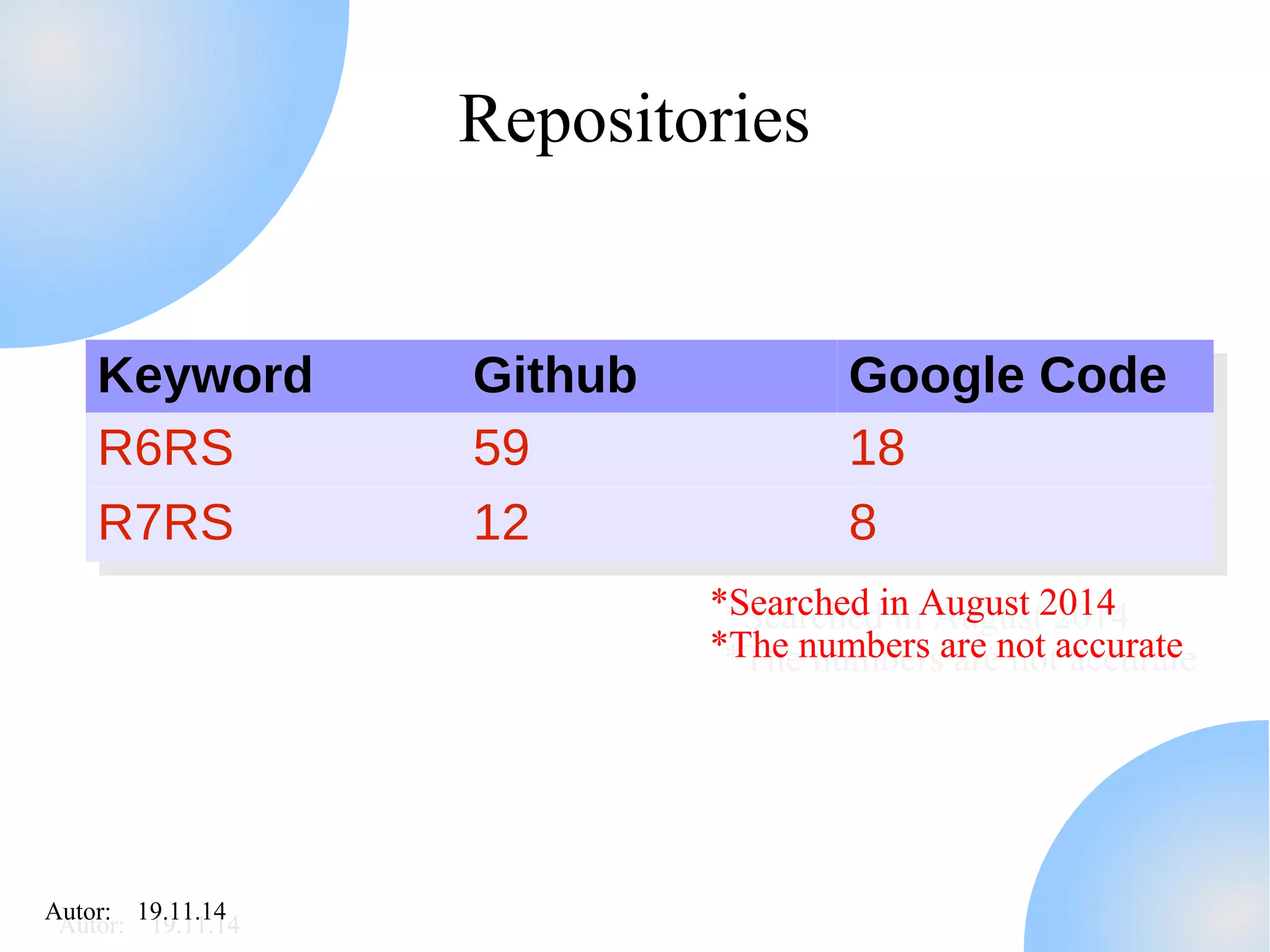 Repositories

| Keyword | Github | Google Code |
|---|---|---|
| R6RS | 59 | 18 |
| R7RS | 12 | 8 |

*Searched in August 2014
*The numbers are not accurate

Autor: 19.11.14